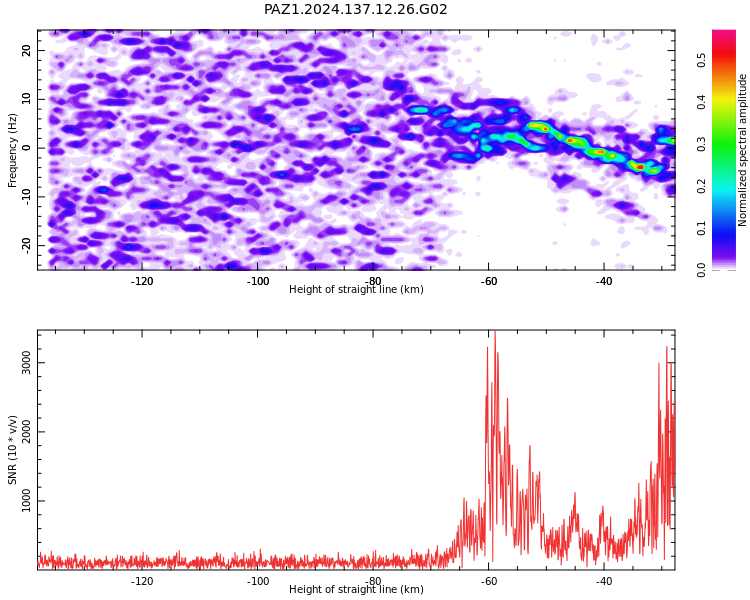 PAZ1.2024.137.12.26.G02

Frequency (Hz)

20
10
0
-10
-20

-120
-100
-80
-60
-40

Height of straight line (km)

Normalized spectral amplitude

0.0
0.1
0.2
0.3
0.4
0.5

SNR (10 * v/v)

3000
2000
1000

-120
-100
-80
-60
-40

Height of straight line (km)